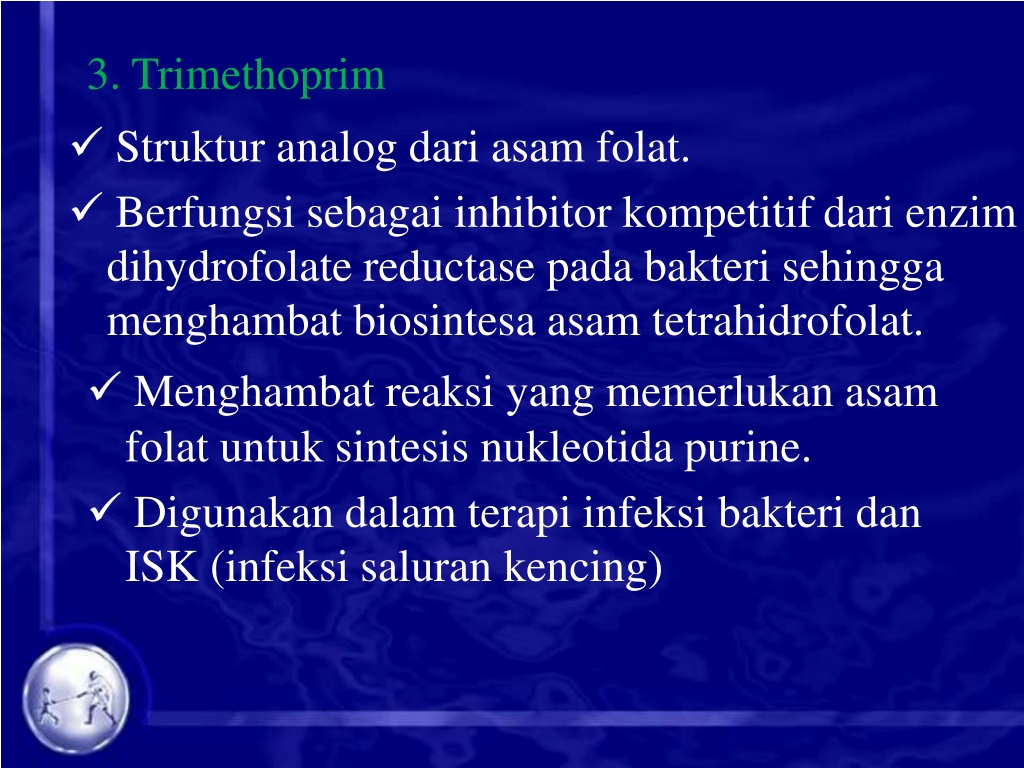 3. Trimethoprim

✓ Struktur analog dari asam folat.

✓ Berfungsi sebagai inhibitor kompetitif dari enzim dihydrofolate reductase pada bakteri sehingga menghambat biosintesa asam tetrahidrofolat.

✓ Menghambat reaksi yang memerlukan asam folat untuk sintesis nukleotida purine.

✓ Digunakan dalam terapi infeksi bakteri dan ISK (infeksi saluran kencing)